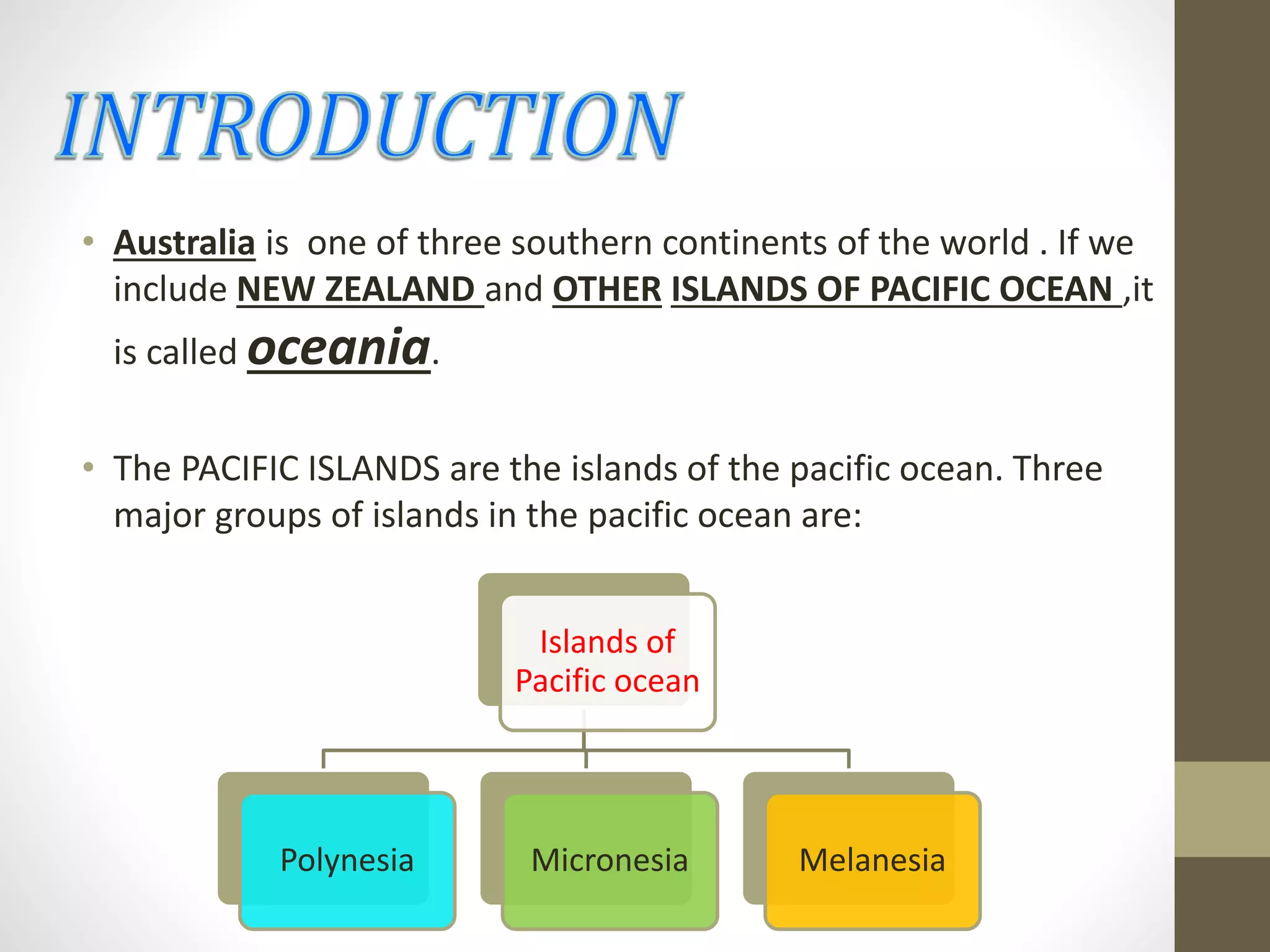 INTRODUCTION

• Australia is one of three southern continents of the world . If we include NEW ZEALAND and OTHER ISLANDS OF PACIFIC OCEAN ,it is called oceania.

• The PACIFIC ISLANDS are the islands of the pacific ocean. Three major groups of islands in the pacific ocean are:

Islands of Pacific ocean

Polynesia

Micronesia

Melanesia